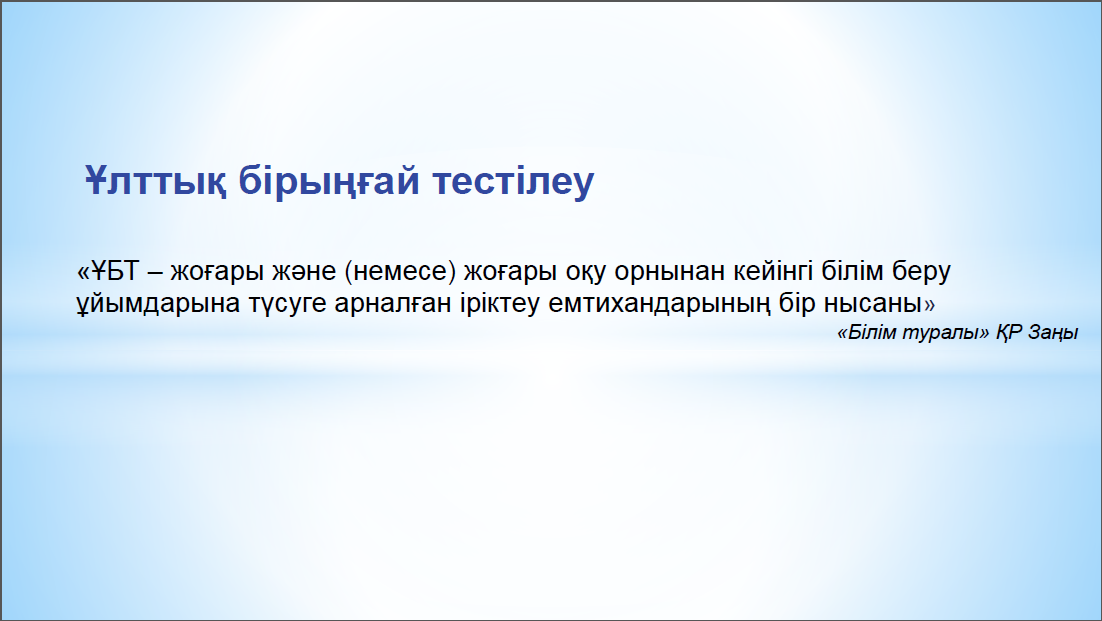 Ұлттық бірыңғай тестілеу

«ҰБТ – жоғары және (немесе) жоғары оқу орнынан кейінгі білім беру ұйымдарына түсуге арналған іріктеу емтихандарының бір нысаны»

«Білім туралы» ҚР Заңы